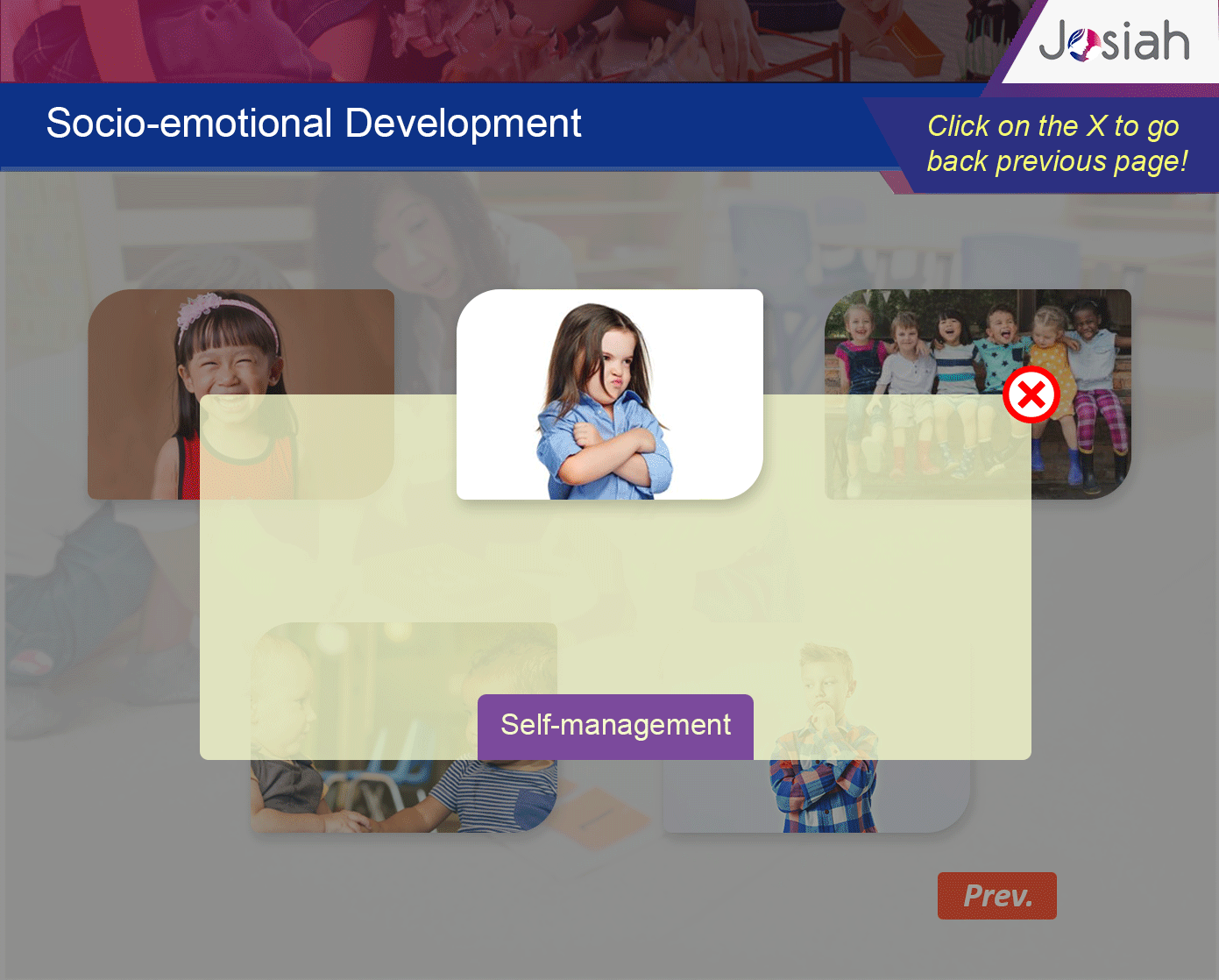 Josiah

Socio-emotional Development

Click on the X to go back previous page!

Self-management

Prev.